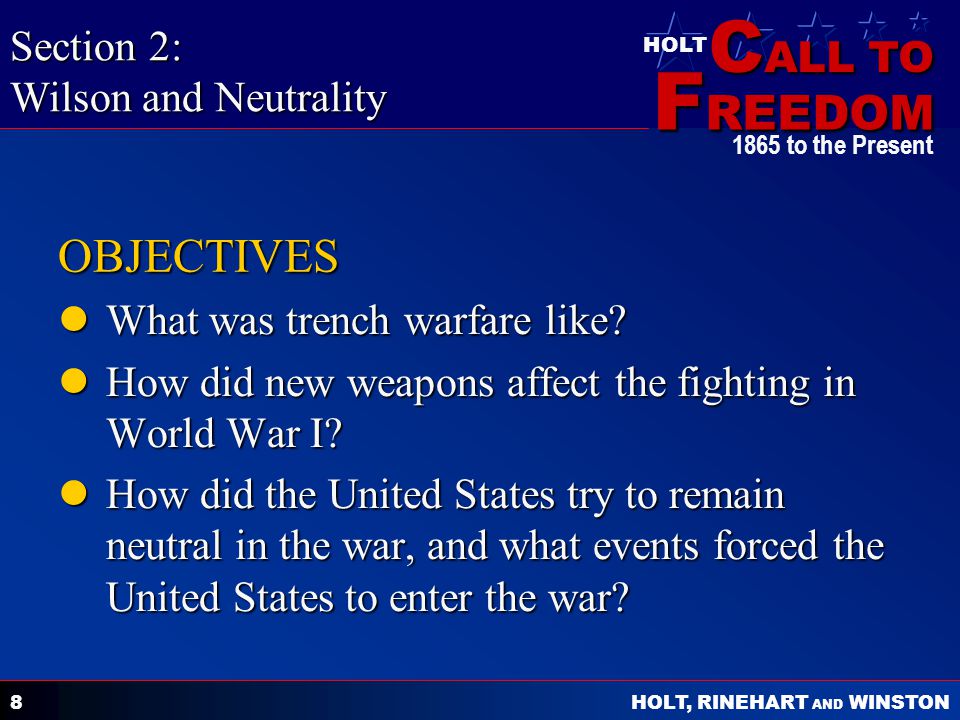 Section 2:
Wilson and Neutrality

HOLT
CALL TO
FREEDOM
1865 to the Present

OBJECTIVES

What was trench warfare like?

How did new weapons affect the fighting in World War I?

How did the United States try to remain neutral in the war, and what events forced the United States to enter the war?

8

HOLT, RINEHART AND WINSTON